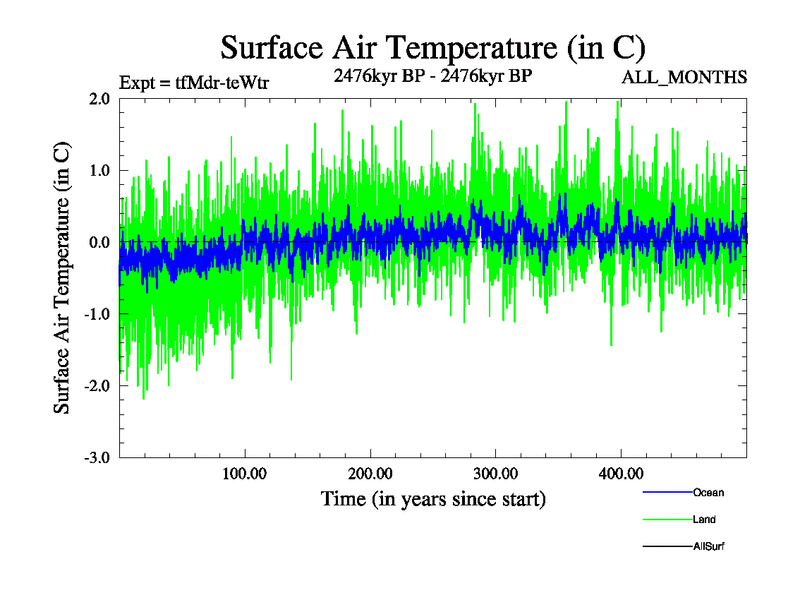 Surface Air Temperature (in C)

Expt = tfMdr-teWtr

2476kyr BP - 2476kyr BP

ALL_MONTHS

Surface Air Temperature (in C)

2.0
1.0
0.0
-1.0
-2.0
-3.0

100.00
200.00
300.00
400.00

Time (in years since start)

Ocean
Land
AllSurf